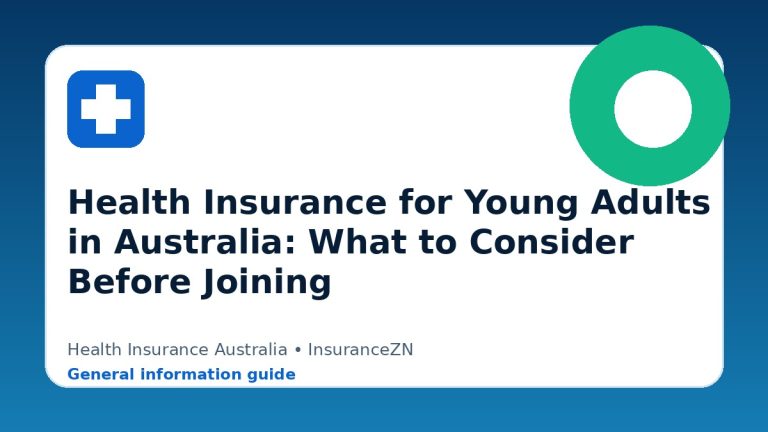 Health Insurance for Young Adults in Australia: What to Consider Before Joining

Health Insurance Australia • InsuranceZN

General information guide